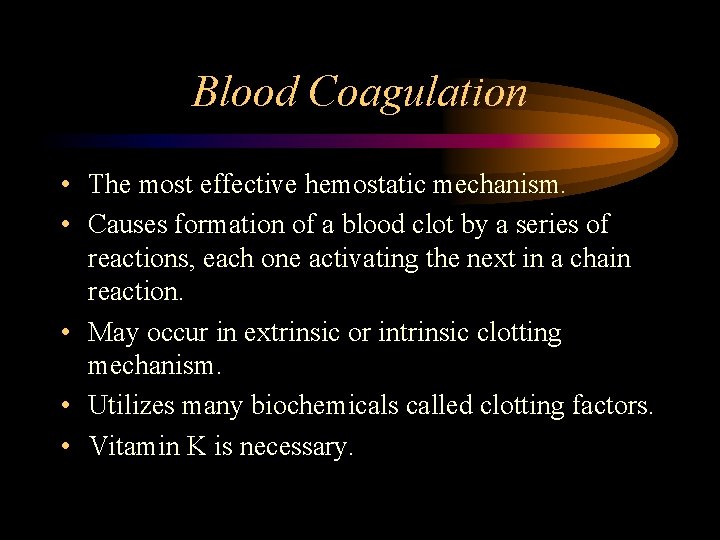 Blood Coagulation

• The most effective hemostatic mechanism.
• Causes formation of a blood clot by a series of reactions, each one activating the next in a chain reaction.
• May occur in extrinsic or intrinsic clotting mechanism.
• Utilizes many biochemicals called clotting factors.
• Vitamin K is necessary.